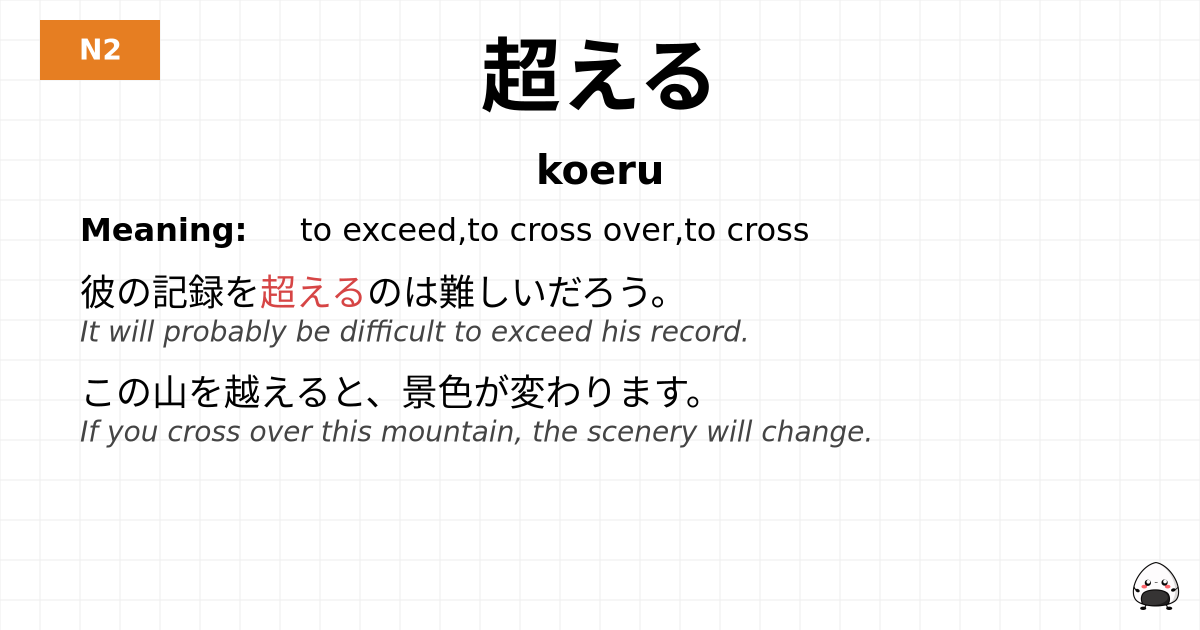 N2

超える

koeru

Meaning: to exceed,to cross over,to cross

彼の記録を超えるのは難しいだろう。
It will probably be difficult to exceed his record.

この山を越えると、景色が変わります。
If you cross over this mountain, the scenery will change.